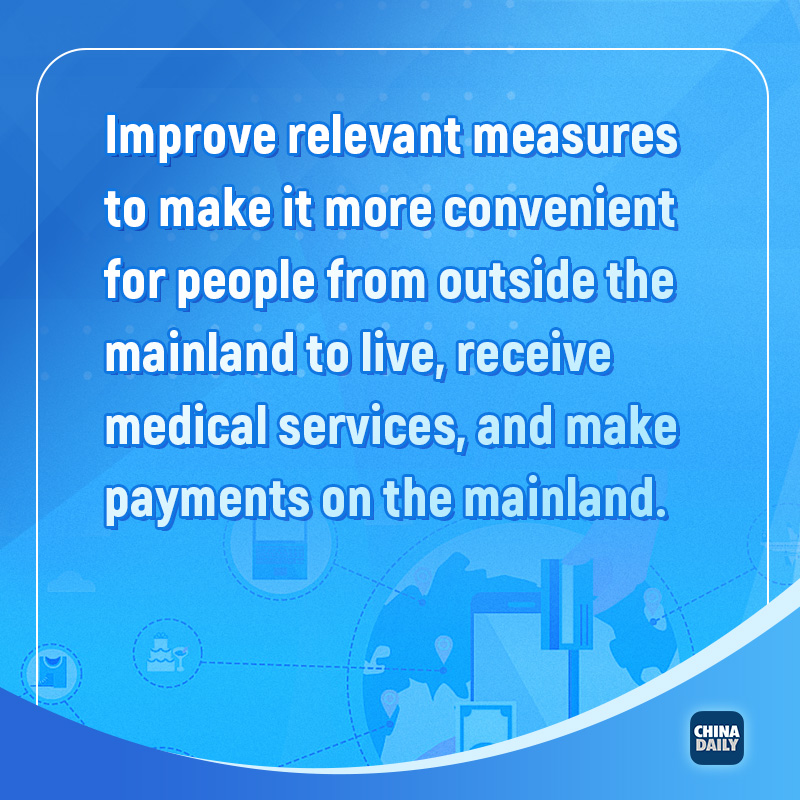 Improve relevant measures to make it more convenient for people from outside the mainland to live, receive medical services, and make payments on the mainland.

CHINA DAILY